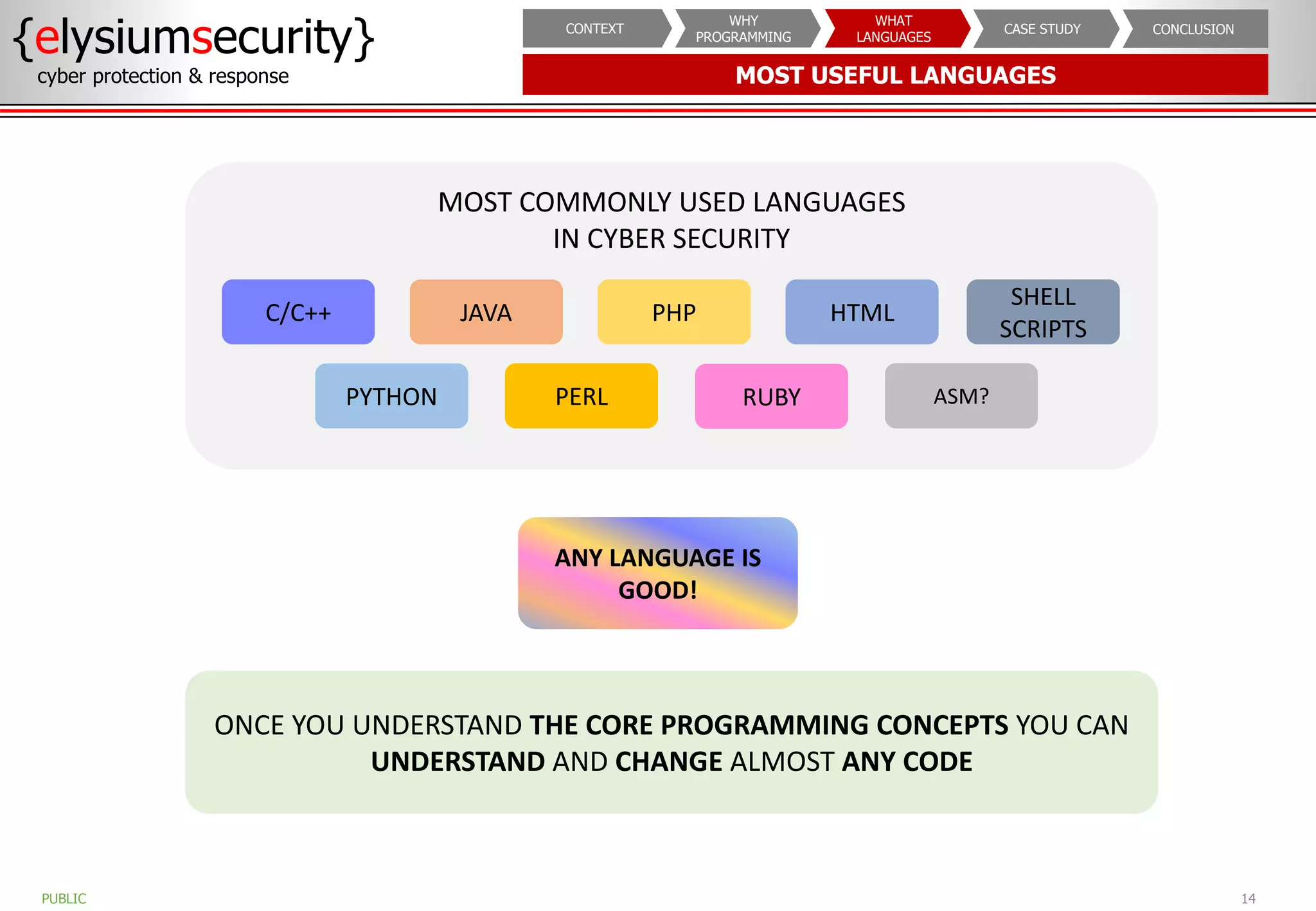 {elysiumsecurity}
cyber protection & response

CONTEXT
WHY PROGRAMMING
WHAT LANGUAGES
CASE STUDY
CONCLUSION

MOST USEFUL LANGUAGES

MOST COMMONLY USED LANGUAGES IN CYBER SECURITY

C/C++
JAVA
PHP
HTML
SHELL SCRIPTS
PYTHON
PERL
RUBY
ASM?

ANY LANGUAGE IS GOOD!

ONCE YOU UNDERSTAND THE CORE PROGRAMMING CONCEPTS YOU CAN UNDERSTAND AND CHANGE ALMOST ANY CODE

PUBLIC

14